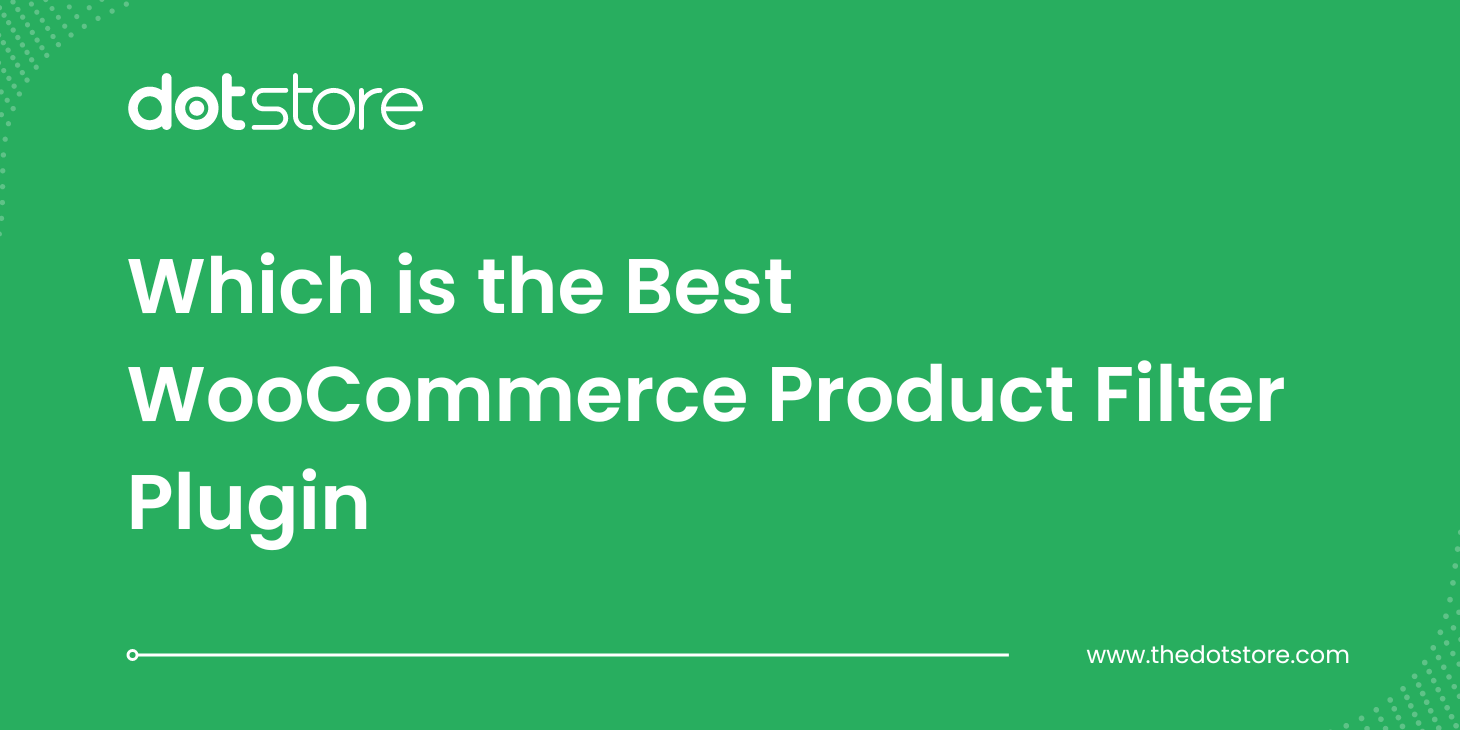 dotstore

Which is the Best WooCommerce Product Filter Plugin

www.thedotstore.com